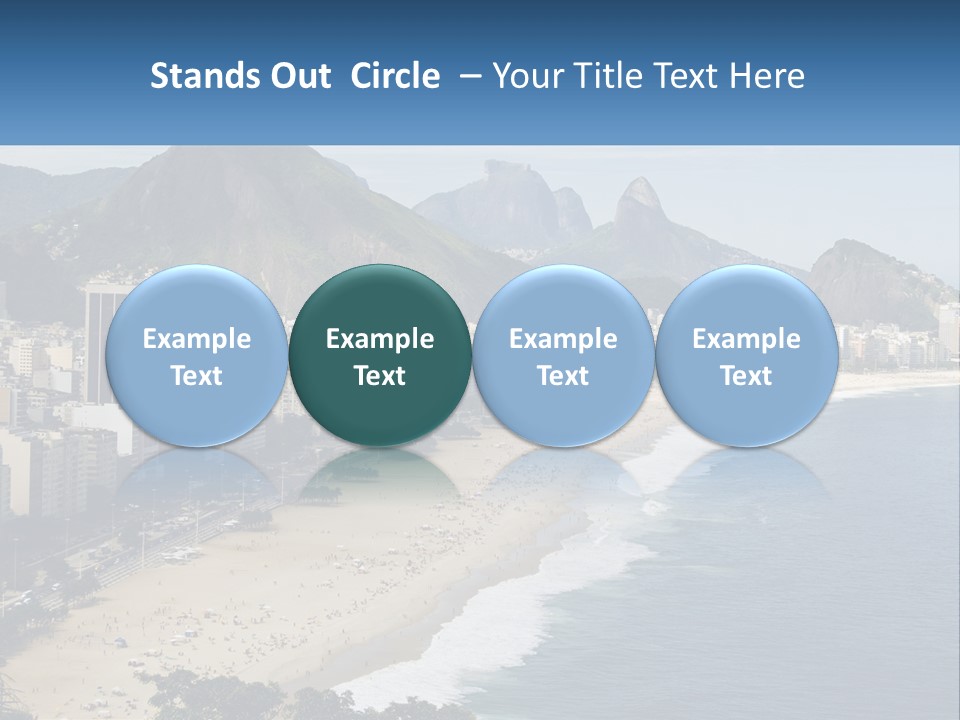 Stands Out Circle – Your Title Text Here

Example Text

Example Text

Example Text

Example Text